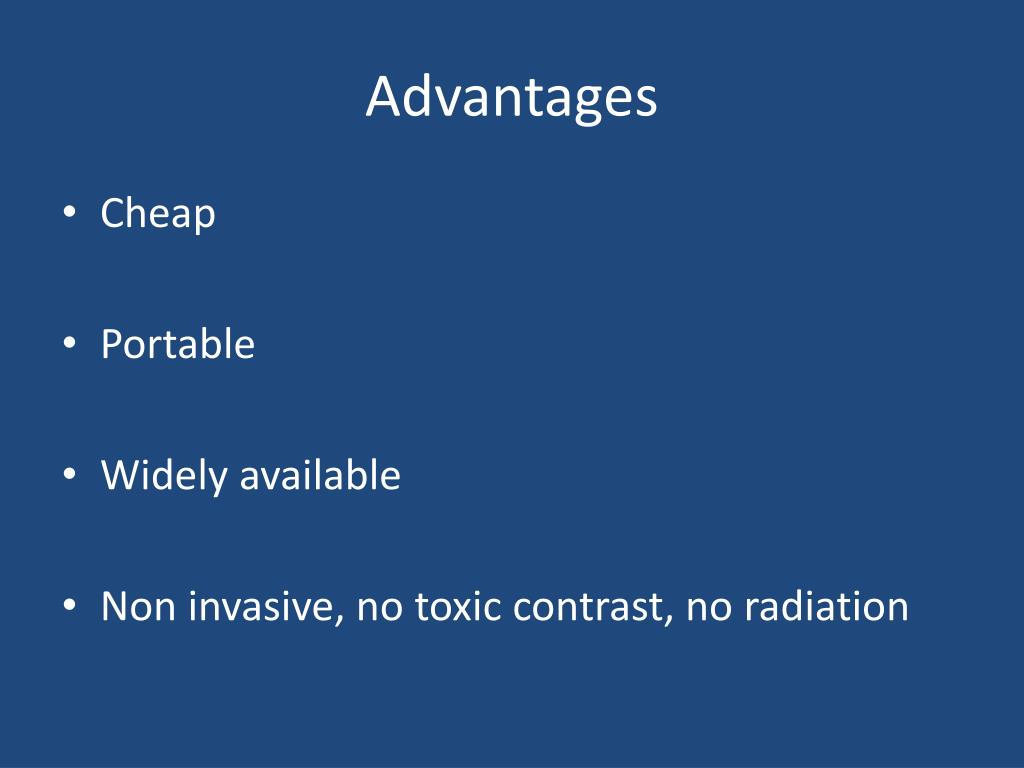 Advantages

• Cheap

• Portable

• Widely available

• Non invasive, no toxic contrast, no radiation